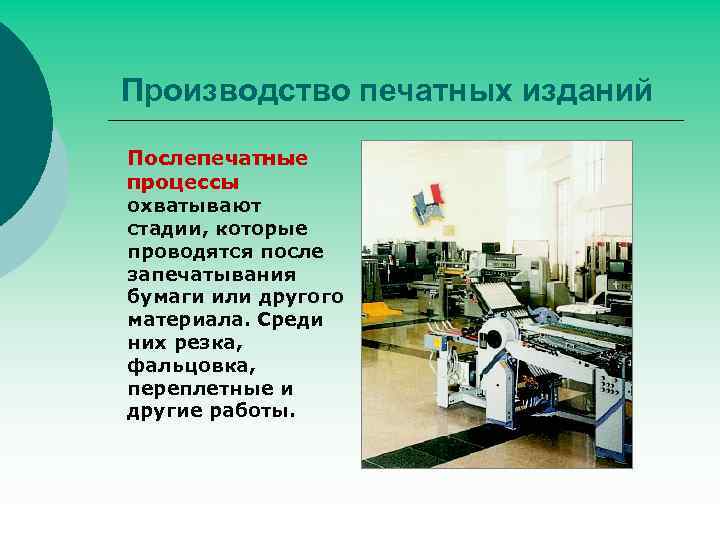 Производство печатных изданий

Послепечатные процессы охватывают стадии, которые проводятся после запечатывания бумаги или другого материала. Среди них резка, фальцовка, переплетные и другие работы.